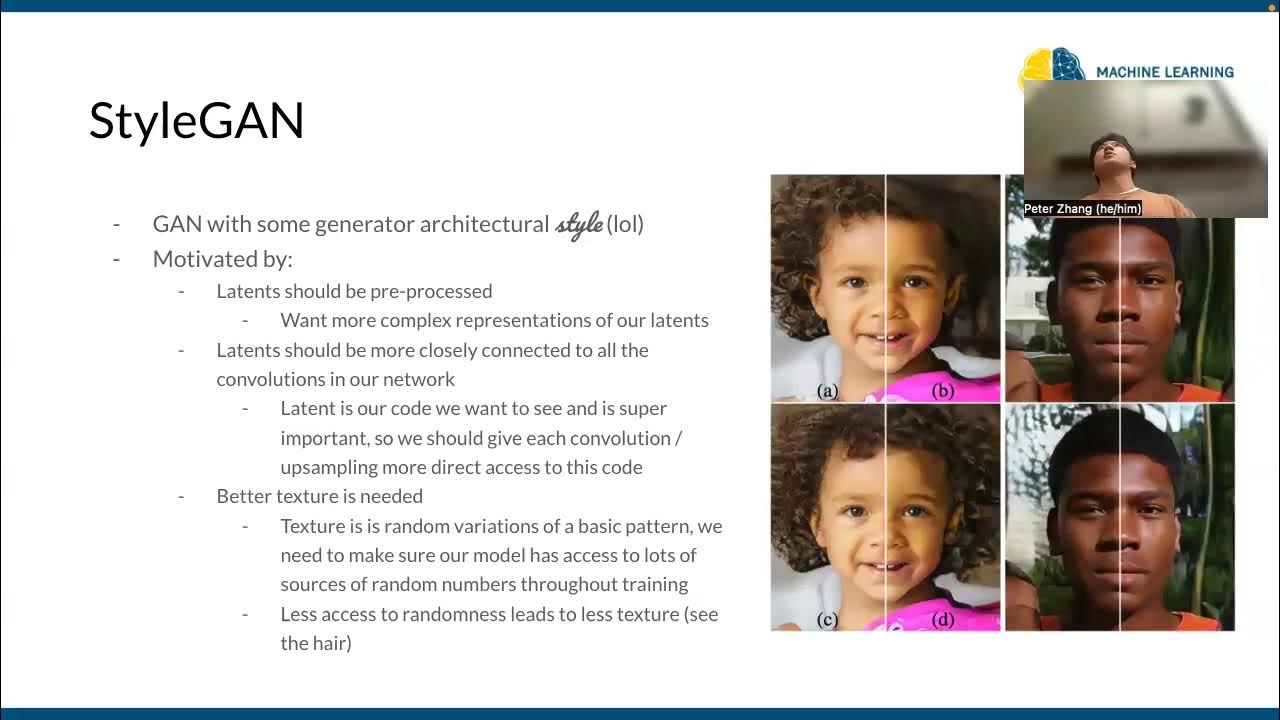 MACHINE LEARNING

Peter Zhang (he/him)

StyleGAN

- GAN with some generator architectural style (lol)
- Motivated by:
  - Latents should be pre-processed
    - Want more complex representations of our latents
  - Latents should be more closely connected to all the convolutions in our network
    - Latent is our code we want to see and is super important, so we should give each convolution / upsampling more direct access to this code
  - Better texture is needed
    - Texture is is random variations of a basic pattern, we need to make sure our model has access to lots of sources of random numbers throughout training
    - Less access to randomness leads to less texture (see the hair)

(a) (b)
(c) (d)